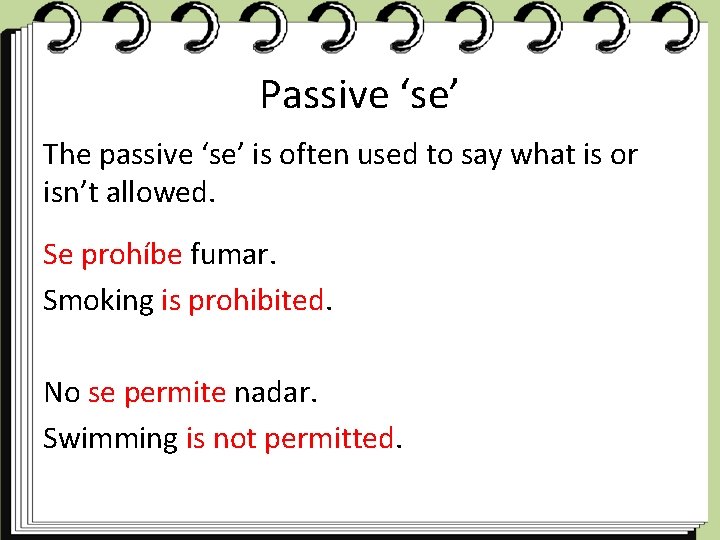 Passive ‘se’

The passive ‘se’ is often used to say what is or isn’t allowed.

Se prohíbe fumar.

Smoking is prohibited.

No se permite nadar.

Swimming is not permitted.